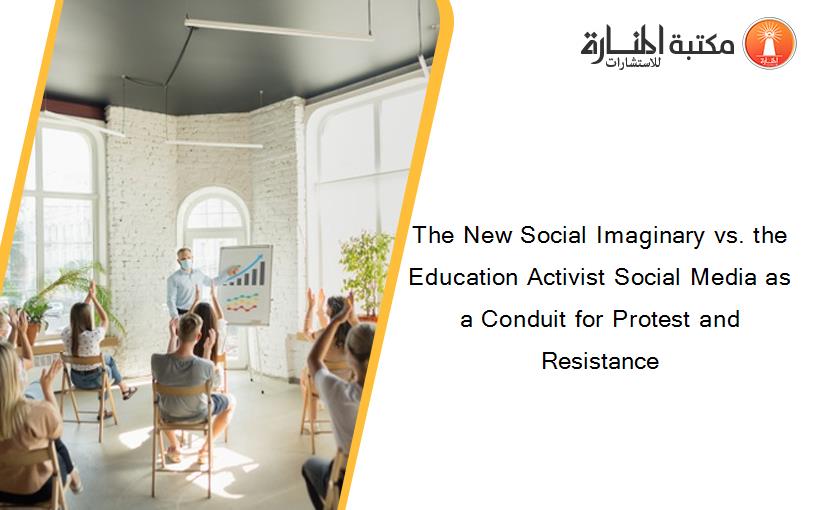 مكتبة المنارة للاستشارات

The New Social Imaginary vs. the Education Activist Social Media as a Conduit for Protest and Resistance